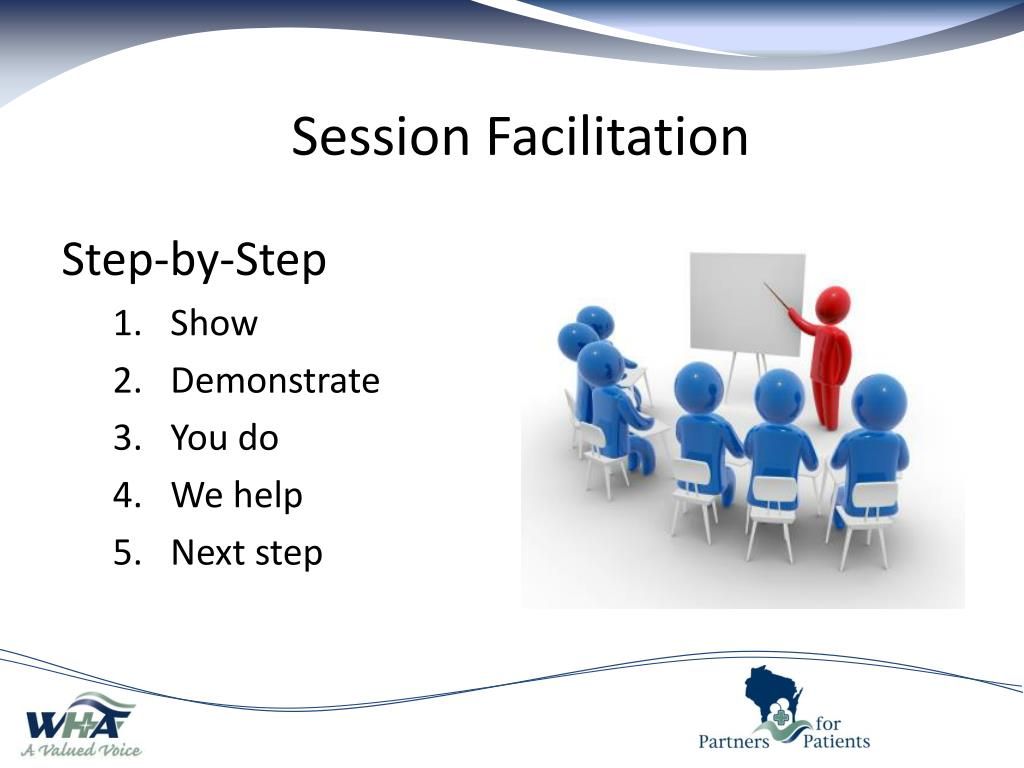 Session Facilitation

Step-by-Step

1. Show
2. Demonstrate
3. You do
4. We help
5. Next step

WHA
A Valued Voice

Partners for Patients